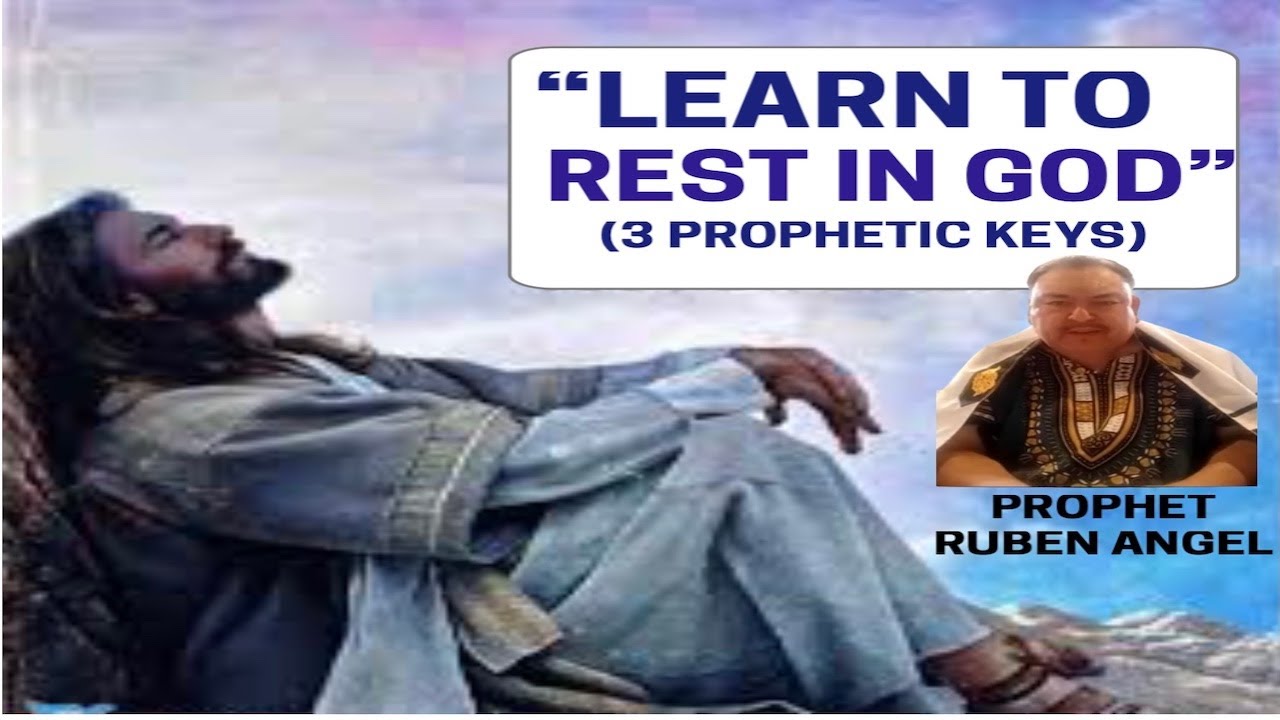 “LEARN TO REST IN GOD”
(3 PROPHETIC KEYS)

PROPHET
RUBEN ANGEL